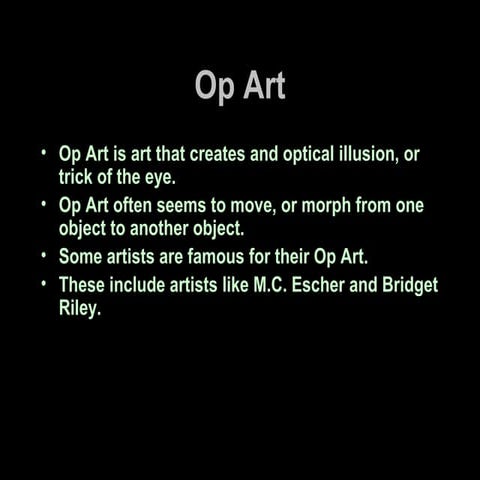 Op Art

• Op Art is art that creates and optical illusion, or trick of the eye.
• Op Art often seems to move, or morph from one object to another object.
• Some artists are famous for their Op Art.
• These include artists like M.C. Escher and Bridget Riley.